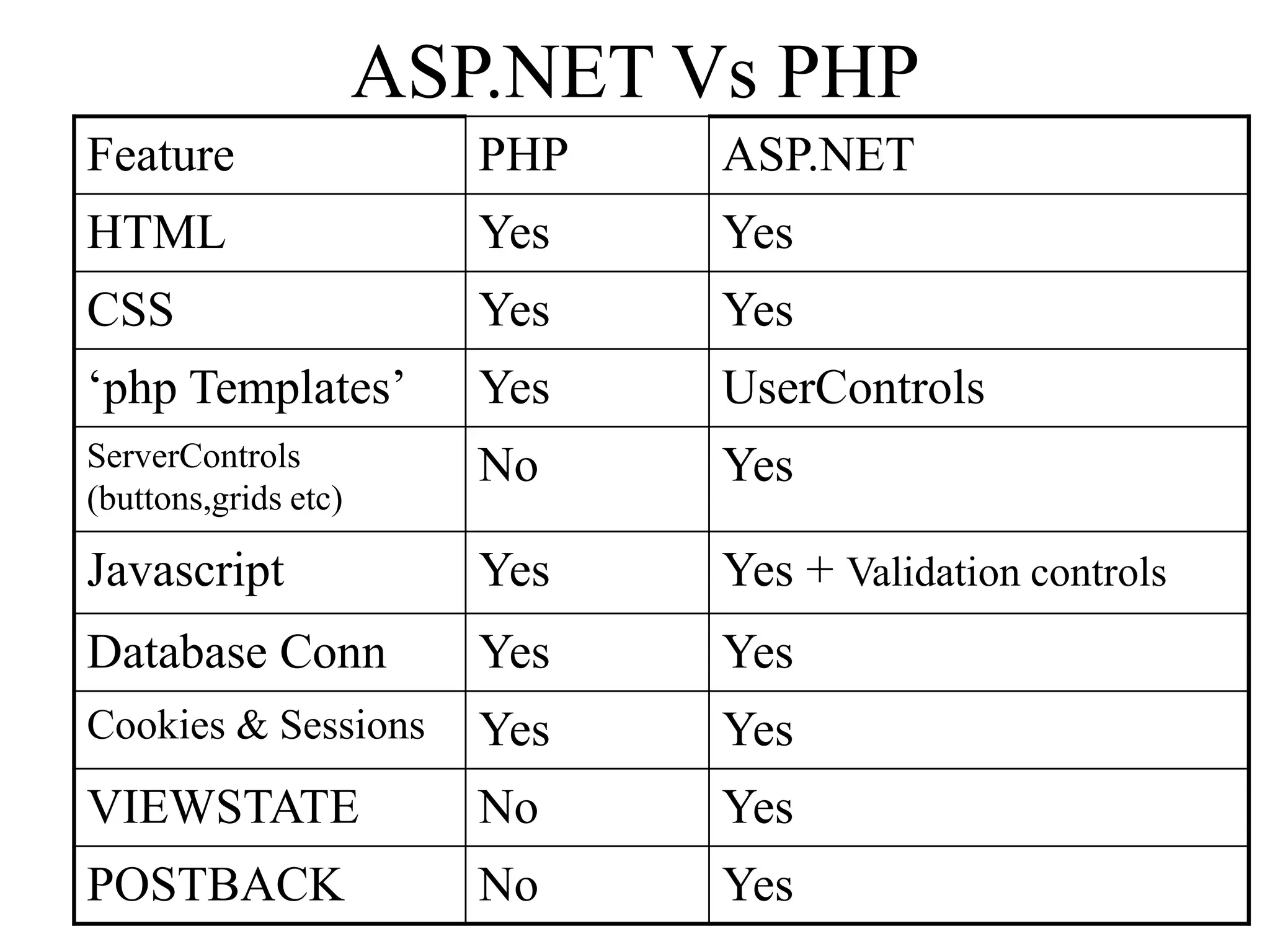 ASP.NET Vs PHP

| Feature | PHP | ASP.NET |
|---|---|---|
| HTML | Yes | Yes |
| CSS | Yes | Yes |
| ‘php Templates’ | Yes | UserControls |
| ServerControls (buttons,grids etc) | No | Yes |
| Javascript | Yes | Yes + Validation controls |
| Database Conn | Yes | Yes |
| Cookies & Sessions | Yes | Yes |
| VIEWSTATE | No | Yes |
| POSTBACK | No | Yes |